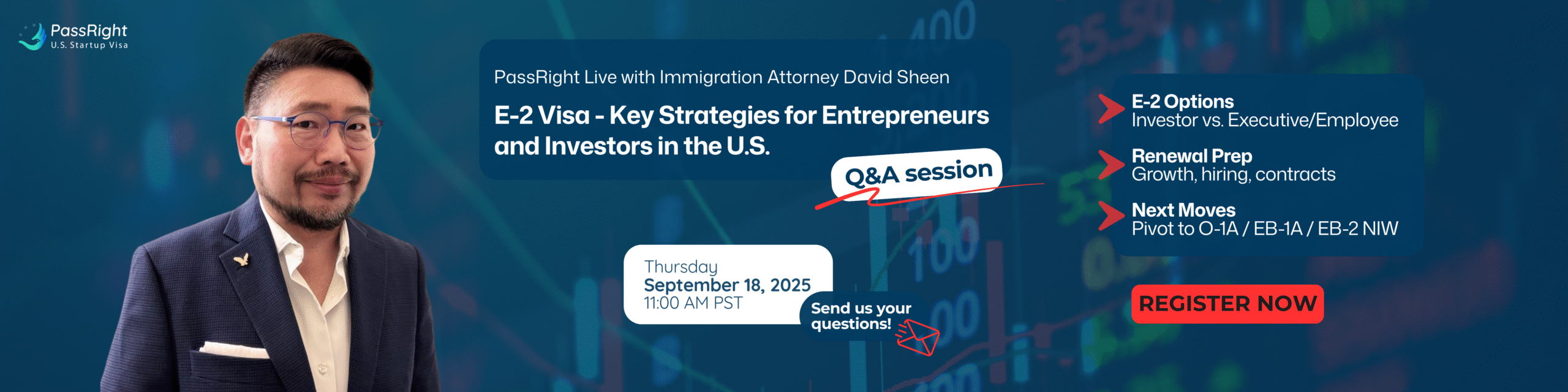 PassRight
U.S. Startup Visa

PassRight Live with Immigration Attorney David Sheen

E-2 Visa - Key Strategies for Entrepreneurs and Investors in the U.S.

Q&A session

Thursday
September 18, 2025
11:00 AM PST

Send us your questions!

E-2 Options
Investor vs. Executive/Employee

Renewal Prep
Growth, hiring, contracts

Next Moves
Pivot to O-1A / EB-1A / EB-2 NIW

REGISTER NOW